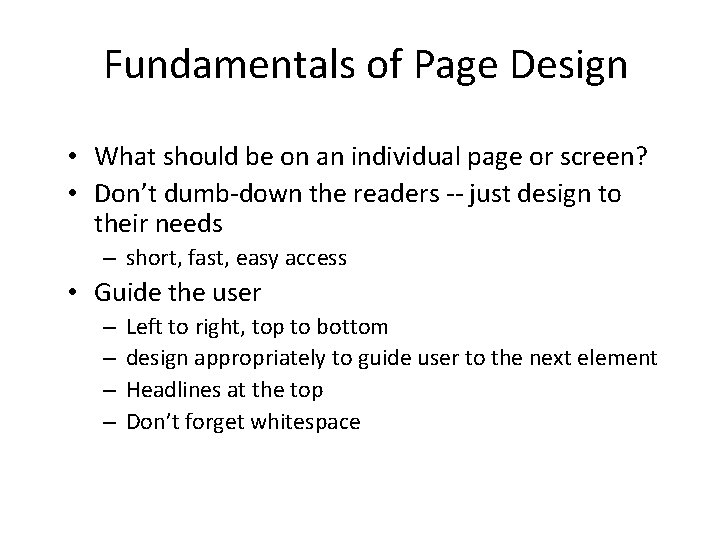 Fundamentals of Page Design

• What should be on an individual page or screen?
• Don’t dumb-down the readers -- just design to their needs
– short, fast, easy access
• Guide the user
– Left to right, top to bottom
– design appropriately to guide user to the next element
– Headlines at the top
– Don’t forget whitespace